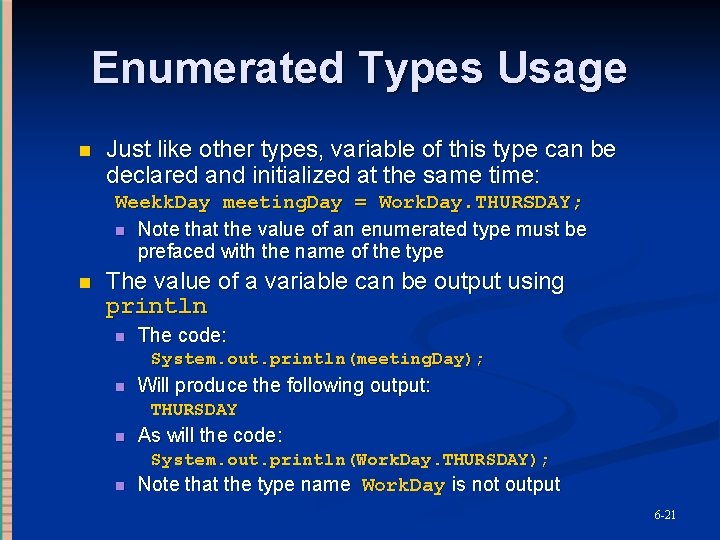 Enumerated Types Usage

Just like other types, variable of this type can be declared and initialized at the same time:

WeekkDay meetingDay = WorkDay.THURSDAY;

Note that the value of an enumerated type must be prefaced with the name of the type

The value of a variable can be output using println

The code:

System.out.println(meetingDay);

Will produce the following output:

THURSDAY

As will the code:

System.out.println(WorkDay.THURSDAY);

Note that the type name WorkDay is not output

6-21